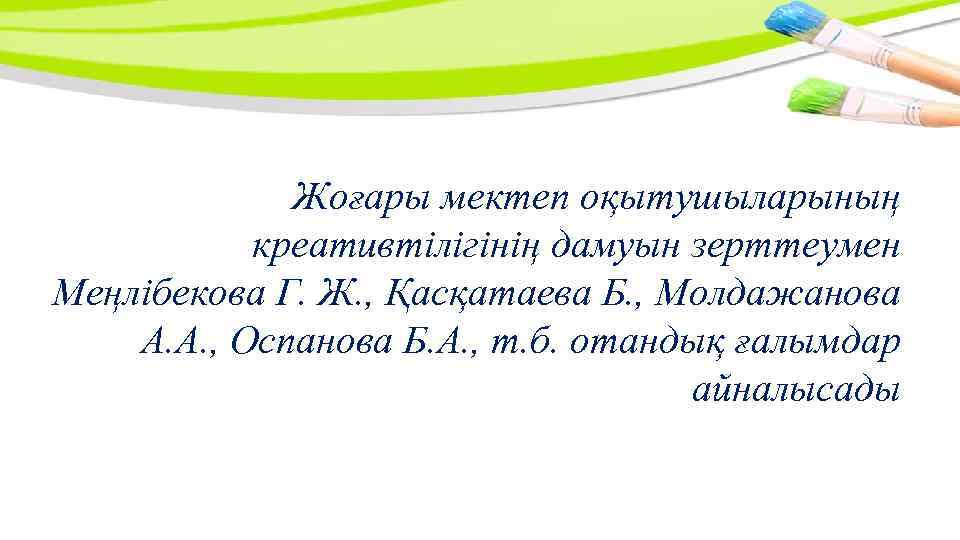 Жоғары мектеп оқытушыларының креативтілігінің дамуын зерттеумен Меңлібекова Г. Ж., Қасқатаева Б., Молдажанова А.А., Оспанова Б.А., т.б. отандық ғалымдар айналысады